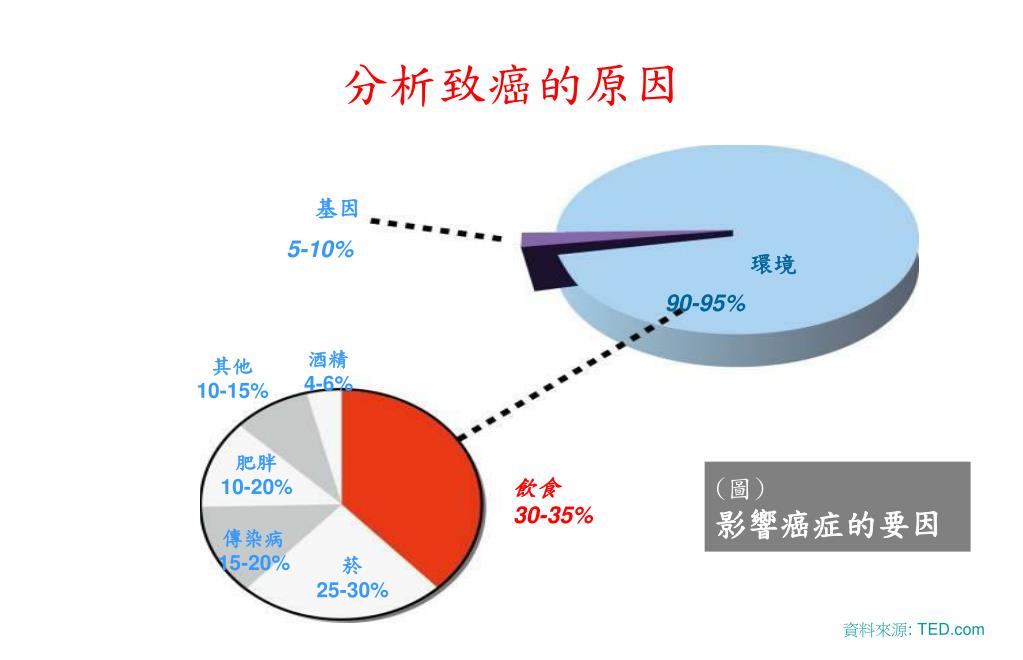 分析致癌的原因

基因
5-10%

環境
90-95%

其他
10-15%

酒精
4-6%

肥胖
10-20%

傳染病
15-20%

菸
25-30%

飲食
30-35%

(圖)
影響癌症的要因

資料來源: TED.com